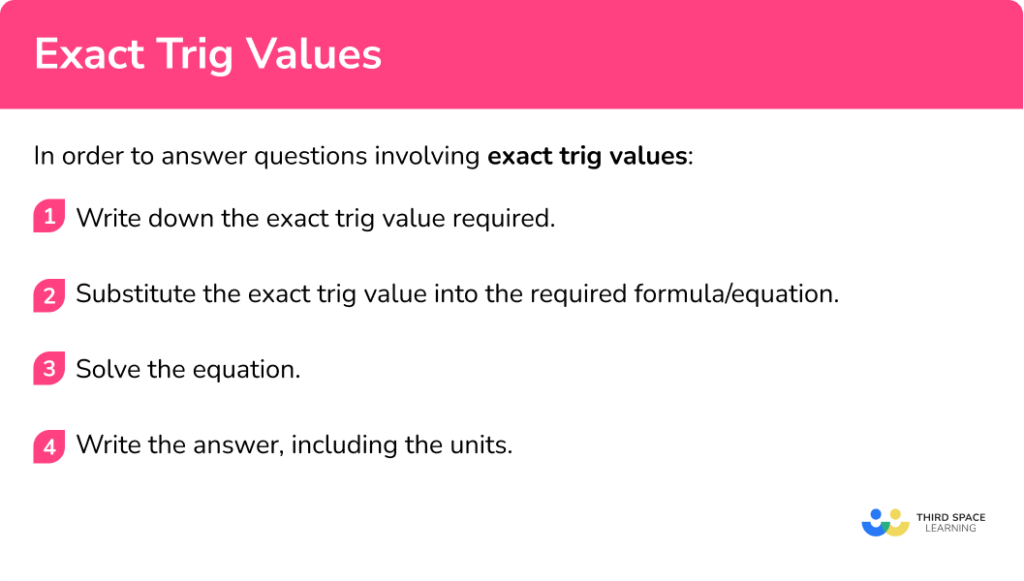 Exact Trig Values

In order to answer questions involving exact trig values:

1 Write down the exact trig value required.

2 Substitute the exact trig value into the required formula/equation.

3 Solve the equation.

4 Write the answer, including the units.

THIRD SPACE LEARNING